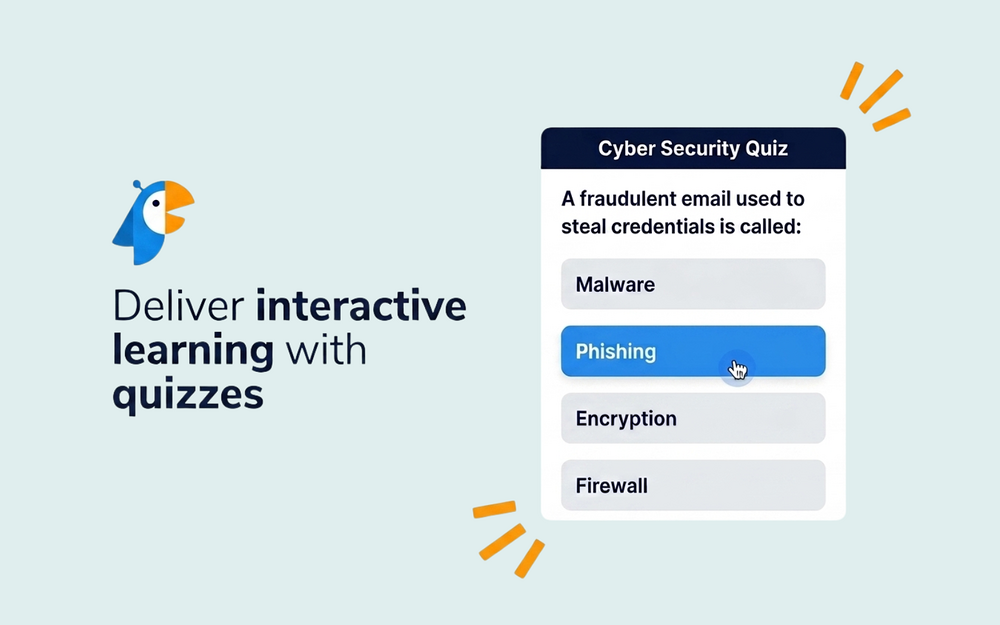 Deliver interactive learning with quizzes

Cyber Security Quiz

A fraudulent email used to steal credentials is called:

Malware

Phishing

Encryption

Firewall